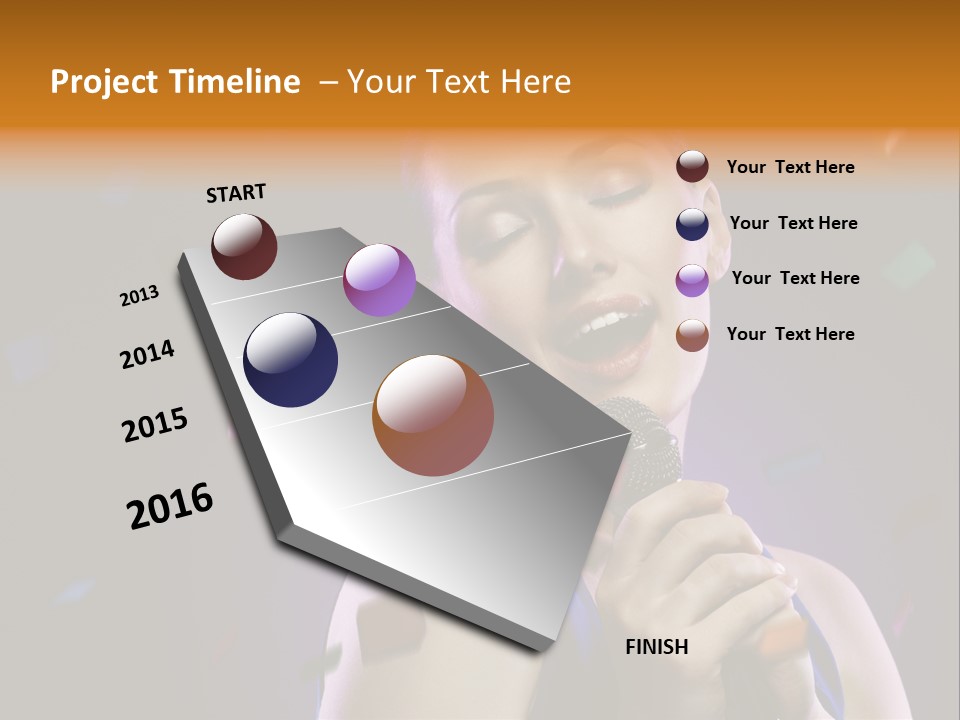 Project Timeline – Your Text Here

START

2013

2014

2015

2016

FINISH

Your Text Here

Your Text Here

Your Text Here

Your Text Here